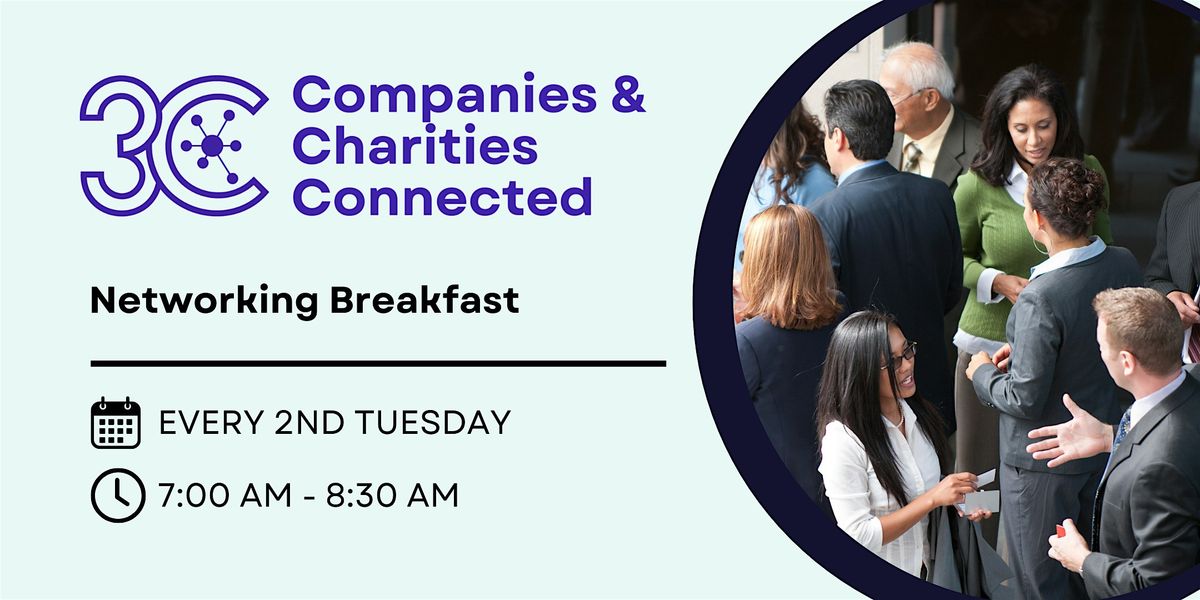 3C Companies & Charities Connected

Networking Breakfast

EVERY 2ND TUESDAY

7:00 AM - 8:30 AM